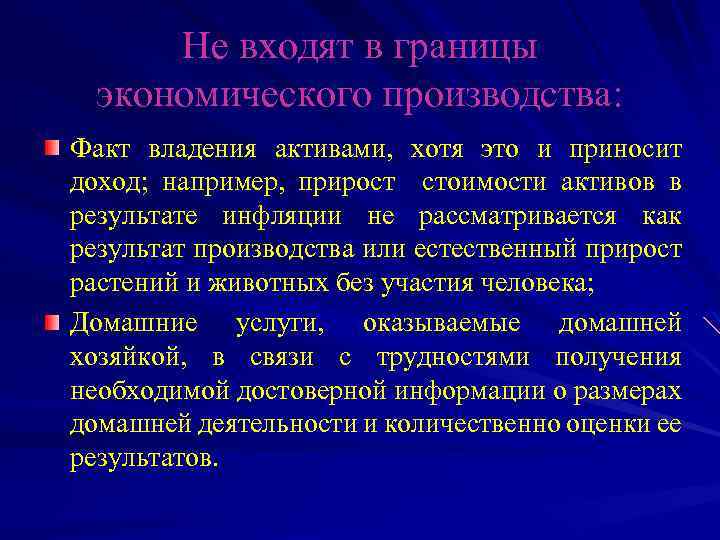 Не входят в границы экономического производства:

Факт владения активами, хотя это и приносит доход; например, прирост стоимости активов в результате инфляции не рассматривается как результат производства или естественный прирост растений и животных без участия человека;

Домашние услуги, оказываемые домашней хозяйкой, в связи с трудностями получения необходимой достоверной информации о размерах домашней деятельности и количественно оценки ее результатов.